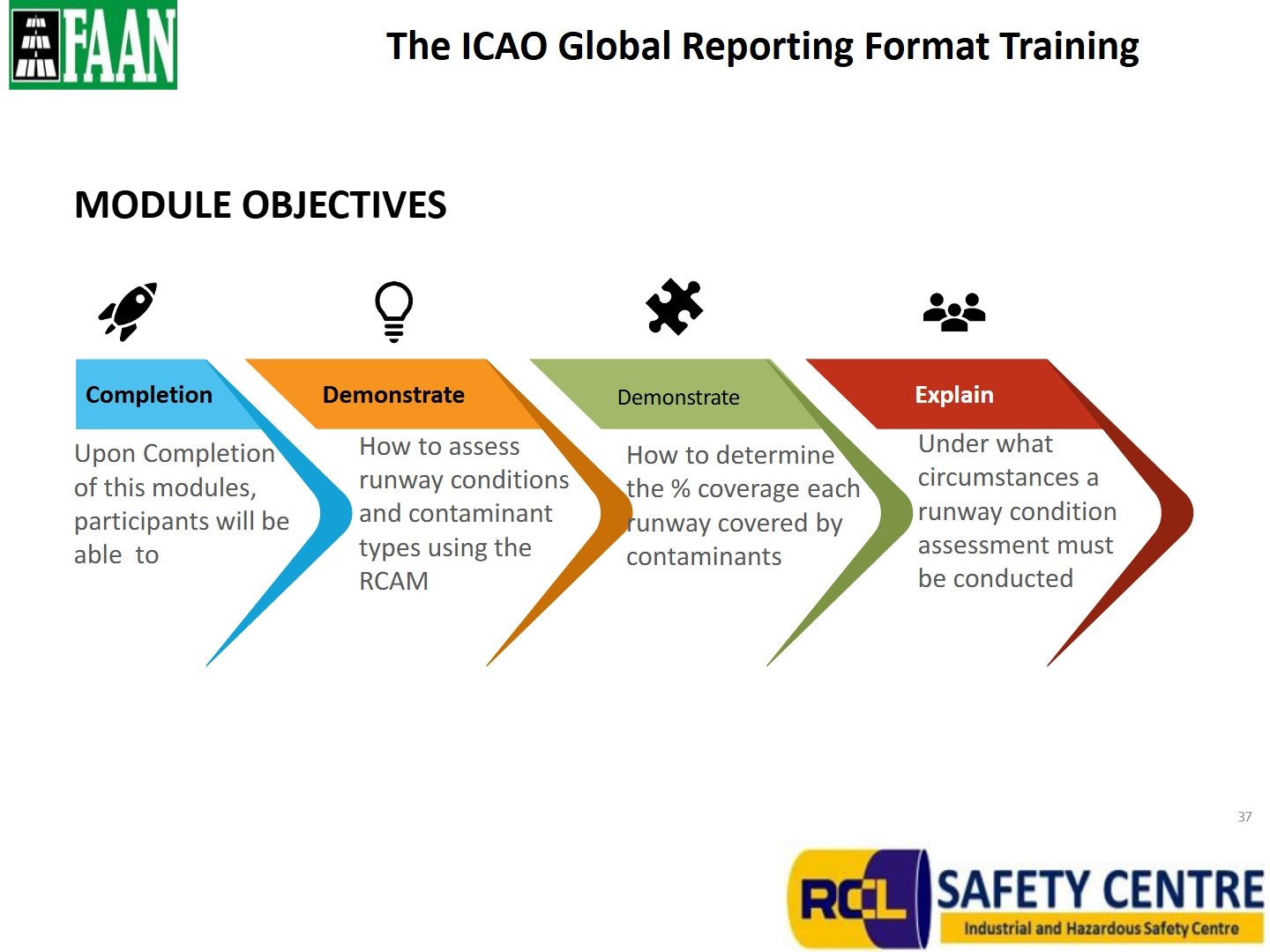 FAAN

The ICAO Global Reporting Format Training

MODULE OBJECTIVES

Completion

Upon Completion of this modules, participants will be able to

Demonstrate

How to assess runway conditions and contaminant types using the RCAM

Demonstrate

How to determine the % coverage each runway covered by contaminants

Explain

Under what circumstances a runway condition assessment must be conducted

37

RCL SAFETY CENTRE
Industrial and Hazardous Safety Centre